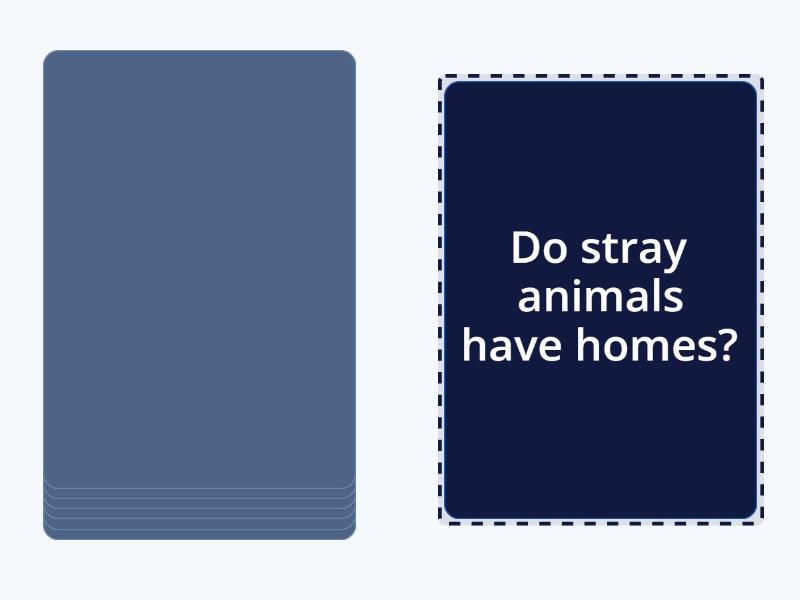 Do stray animals have homes?